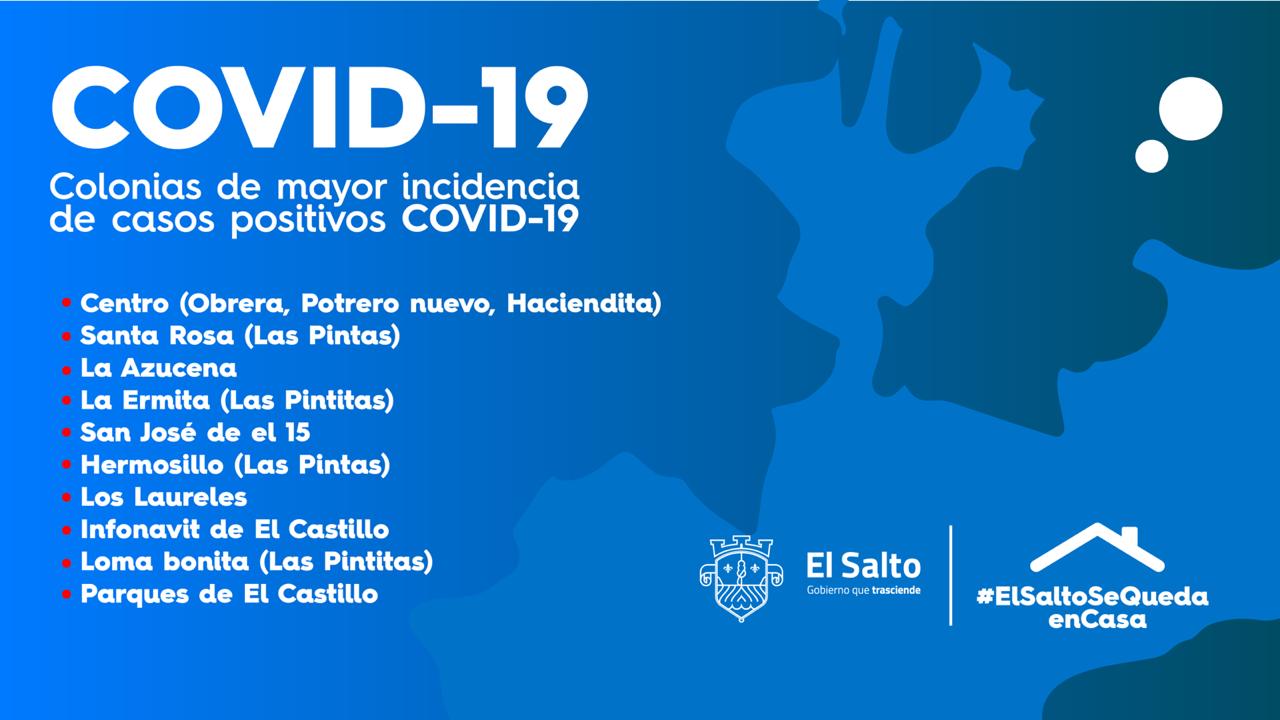 COVID-19

Colonias de mayor incidencia de casos positivos COVID-19

• Centro (Obrera, Potrero nuevo, Haciendita)
• Santa Rosa (Las Pintas)
• La Azucena
• La Ermita (Las Pintitas)
• San José de el 15
• Hermosillo (Las Pintas)
• Los Laureles
• Infonavit de El Castillo
• Loma bonita (Las Pintitas)
• Parques de El Castillo

El Salto
Gobierno que trasciende

#ElSaltoSeQueda enCasa